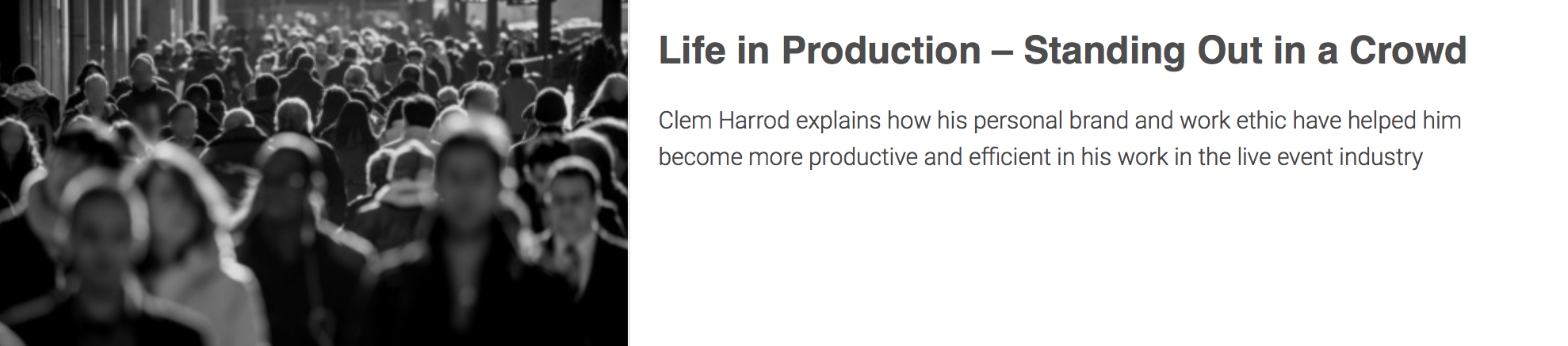 Life in Production – Standing Out in a Crowd

Clem Harrod explains how his personal brand and work ethic have helped him become more productive and efficient in his work in the live event industry